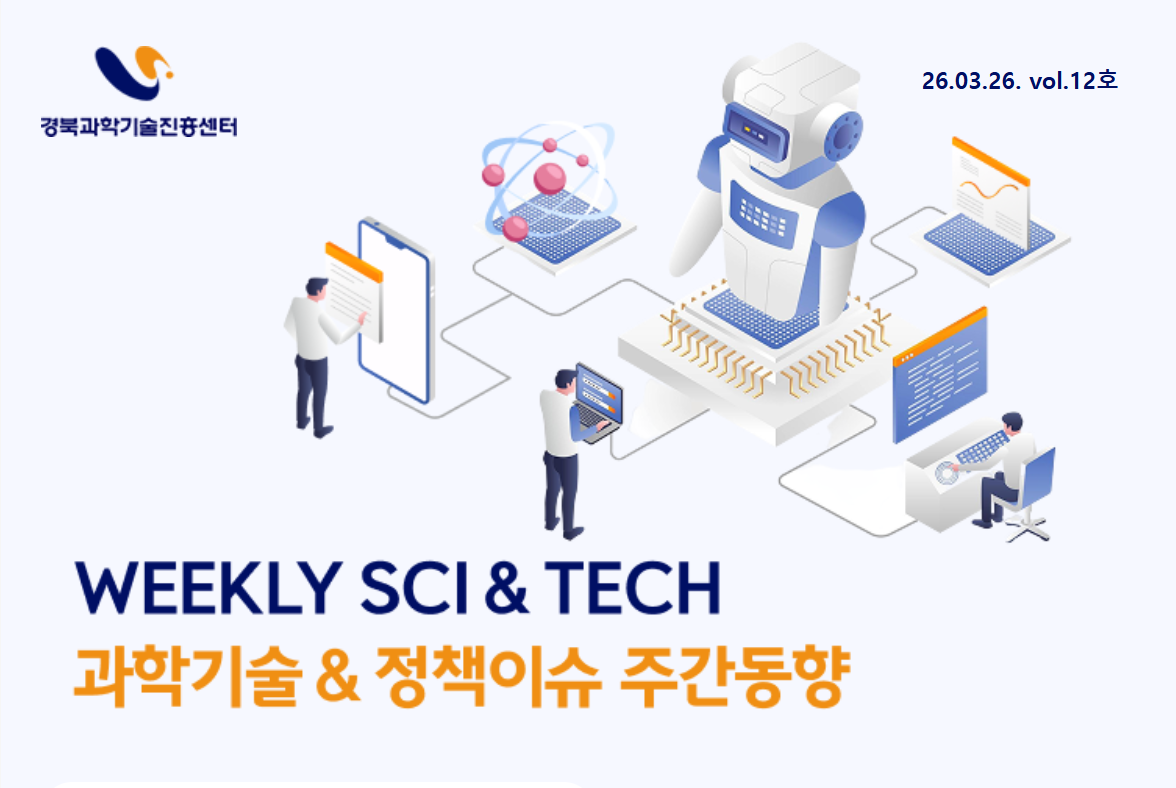 경북과학기술진흥센터

26.03.26. vol.12호

WEEKLY SCI & TECH
과학기술 & 정책이슈 주간동향